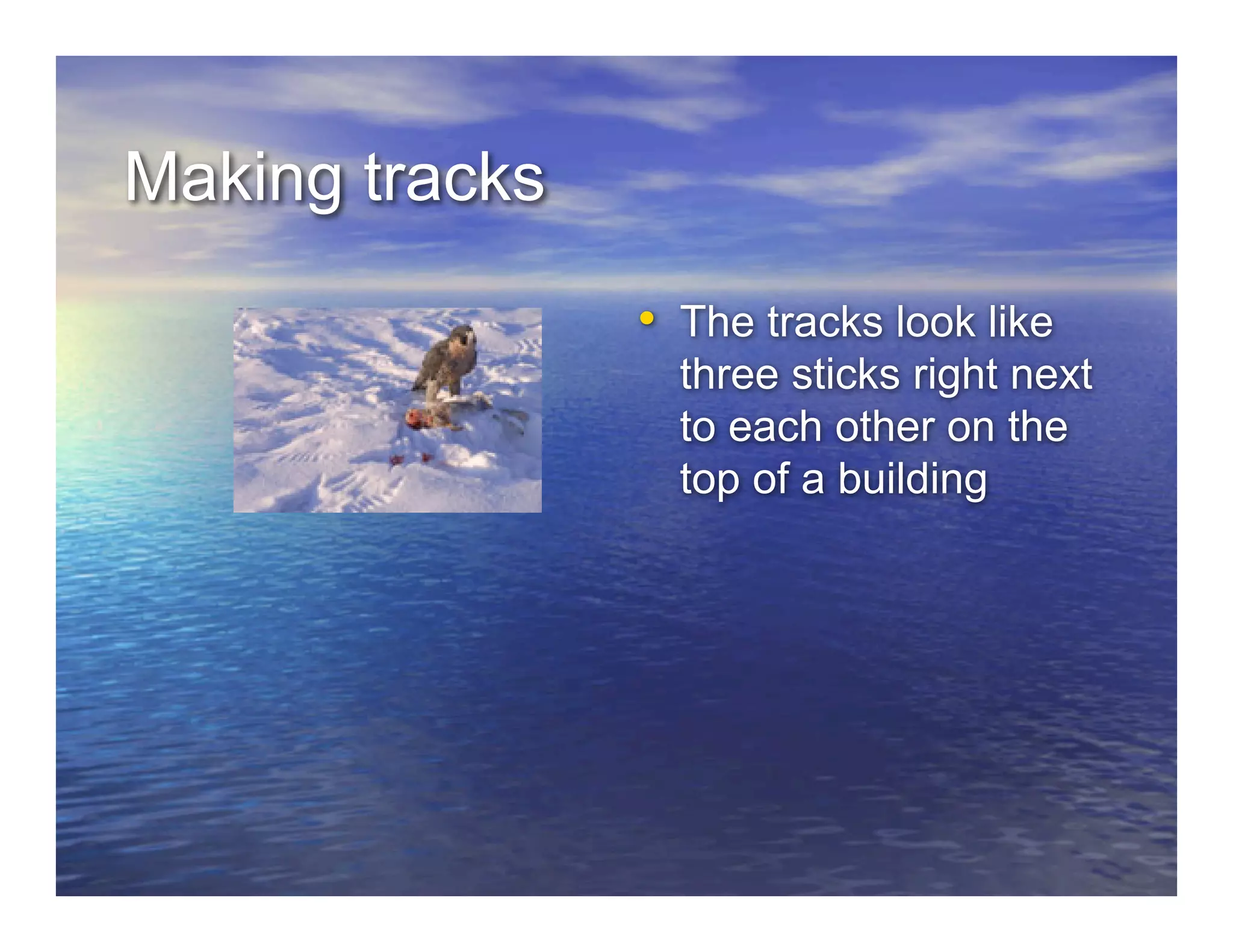 Making tracks

• The tracks look like three sticks right next to each other on the top of a building